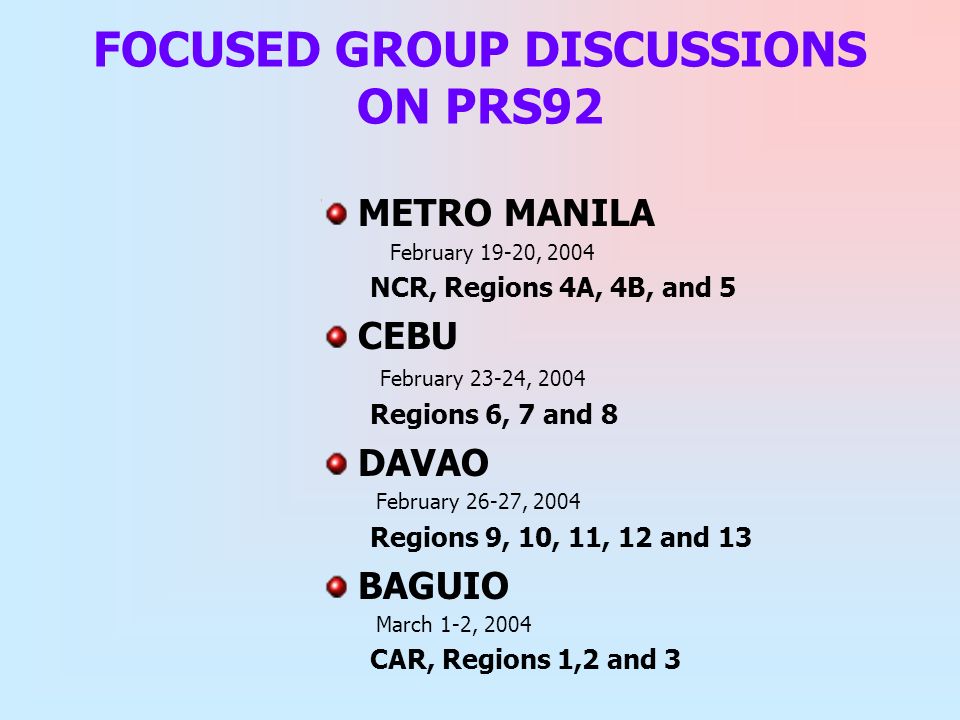 FOCUSED GROUP DISCUSSIONS ON PRS92

METRO MANILA
February 19-20, 2004
NCR, Regions 4A, 4B, and 5

CEBU
February 23-24, 2004
Regions 6, 7 and 8

DAVAO
February 26-27, 2004
Regions 9, 10, 11, 12 and 13

BAGUIO
March 1-2, 2004
CAR, Regions 1,2 and 3